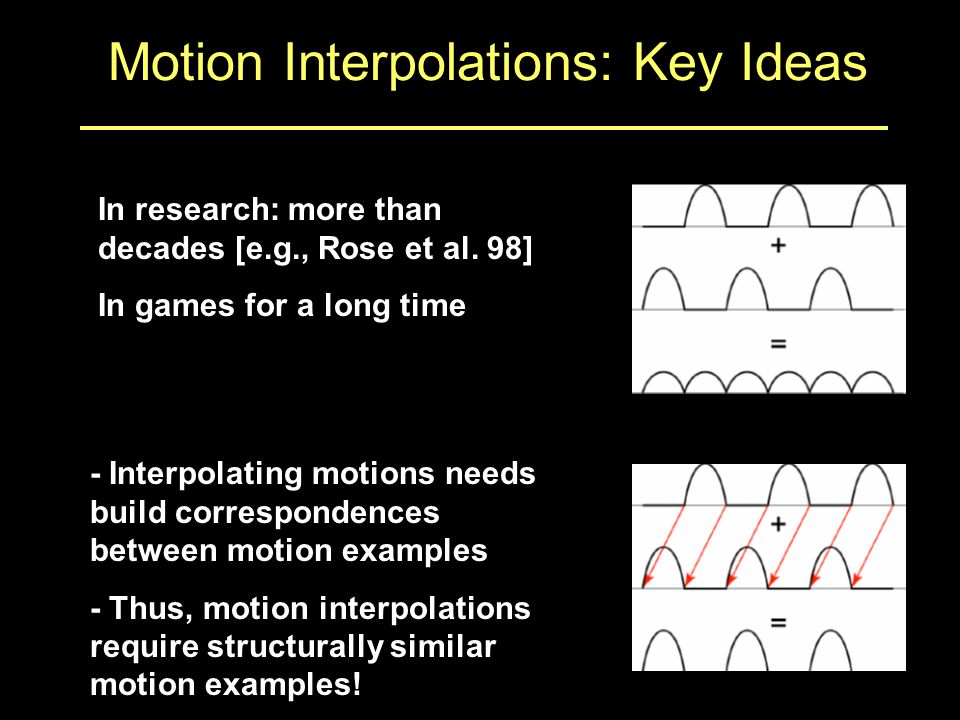 Motion Interpolations: Key Ideas

In research: more than decades [e.g., Rose et al. 98]

In games for a long time

+

=

- Interpolating motions needs build correspondences between motion examples

- Thus, motion interpolations require structurally similar motion examples!

+

=